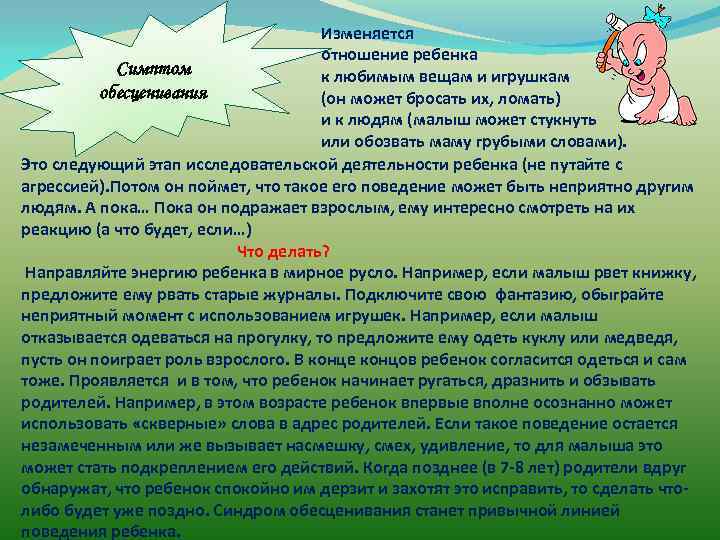 Симптом обесценивания

Изменяется отношение ребенка к любимым вещам и игрушкам (он может бросать их, ломать) и к людям (малыш может стукнуть или обозвать маму грубыми словами).

Это следующий этап исследовательской деятельности ребенка (не путайте с агрессией).Потом он поймет, что такое его поведение может быть неприятно другим людям. А пока… Пока он подражает взрослым, ему интересно смотреть на их реакцию (а что будет, если…)

Что делать?

Направляйте энергию ребенка в мирное русло. Например, если малыш рвет книжку, предложите ему рвать старые журналы. Подключите свою фантазию, обыграйте неприятный момент с использованием игрушек. Например, если малыш отказывается одеваться на прогулку, то предложите ему одеть куклу или медведя, пусть он поиграет роль взрослого. В конце концов ребенок согласится одеться и сам тоже. Проявляется и в том, что ребенок начинает ругаться, дразнить и обзывать родителей. Например, в этом возрасте ребенок впервые вполне осознанно может использовать «скверные» слова в адрес родителей. Если такое поведение остается незамеченным или же вызывает насмешку, смех, удивление, то для малыша это может стать подкреплением его действий. Когда позднее (в 7-8 лет) родители вдруг обнаружат, что ребенок спокойно им дерзит и захотят это исправить, то сделать что-либо будет уже поздно. Синдром обесценивания станет привычной линией поведения ребенка.